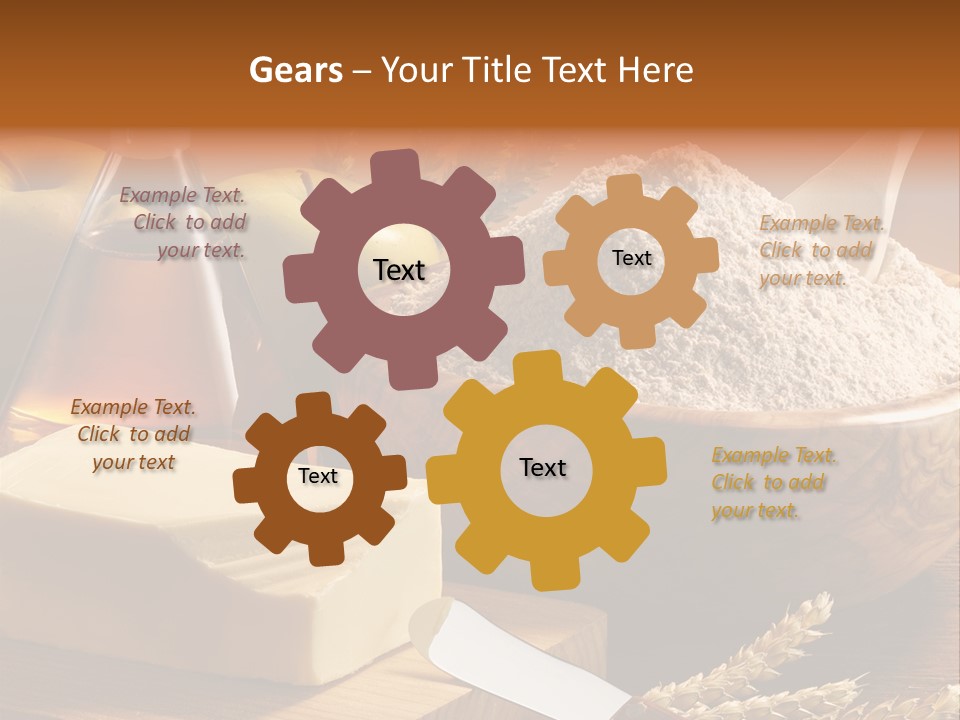 Gears – Your Title Text Here

Example Text. Click to add your text.

Text

Text

Example Text. Click to add your text.

Example Text. Click to add your text

Text

Text

Example Text. Click to add your text.